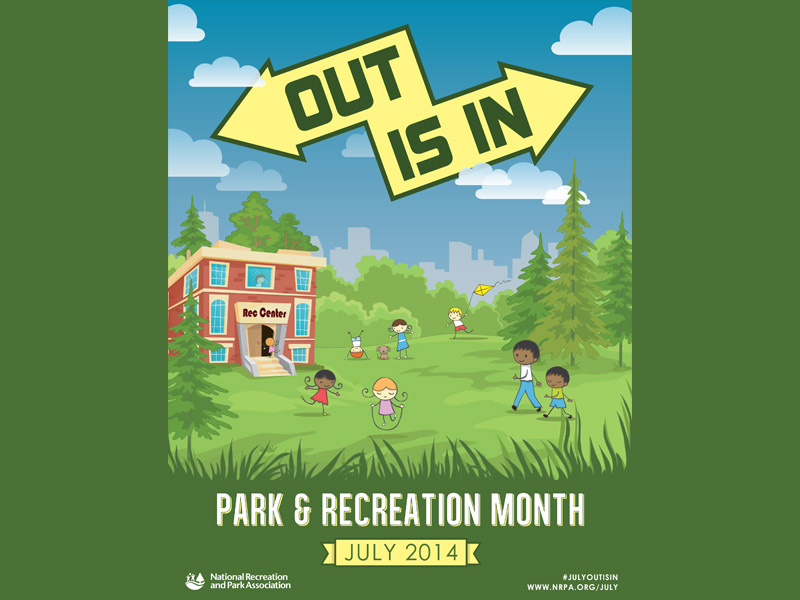 OUT IS IN

Rec Center

PARK & RECREATION MONTH

JULY 2014

National Recreation and Park Association

#JULYOUTISIN
WWW.NRPA.ORG/JULY